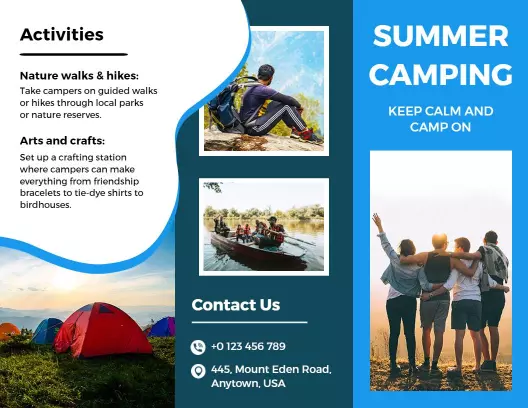 Activities

Nature walks & hikes:
Take campers on guided walks or hikes through local parks or nature reserves.

Arts and crafts:
Set up a crafting station where campers can make everything from friendship bracelets to tie-dye shirts to birdhouses.

Contact Us

+0 123 456 789

445, Mount Eden Road, Anytown, USA

SUMMER CAMPING

KEEP CALM AND CAMP ON